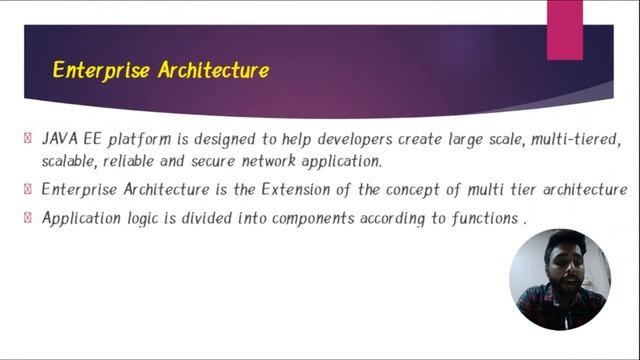 Enterprise Architecture

JAVA EE platform is designed to help developers create large scale, multi-tiered, scalable, reliable and secure network application.

Enterprise Architecture is the Extension of the concept of multi tier architecture

Application logic is divided into components according to functions .